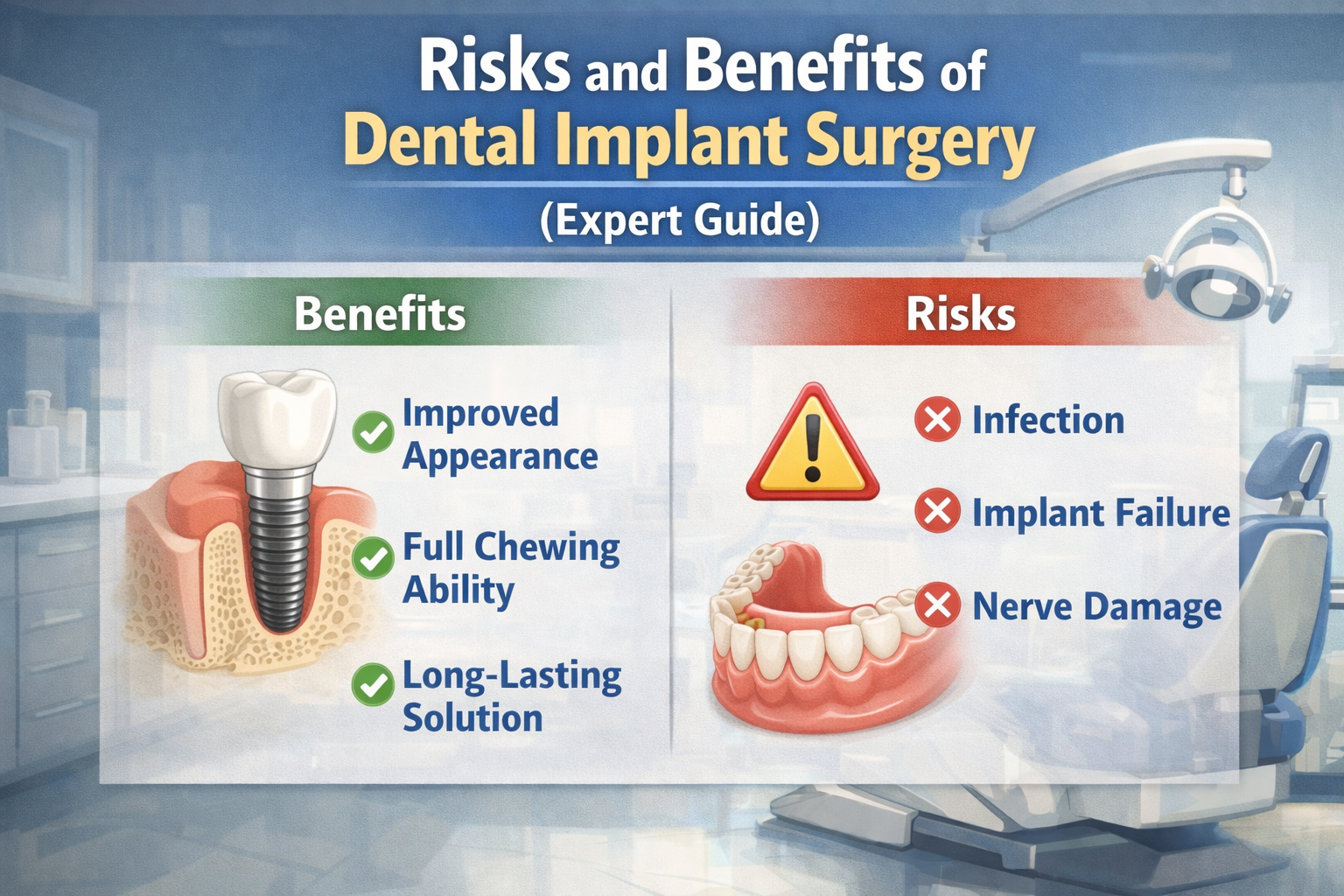 Risks and Benefits of
Dental Implant Surgery
(Expert Guide)

Benefits

Improved Appearance

Full Chewing Ability

Long-Lasting Solution

Risks

Infection

Implant Failure

Nerve Damage